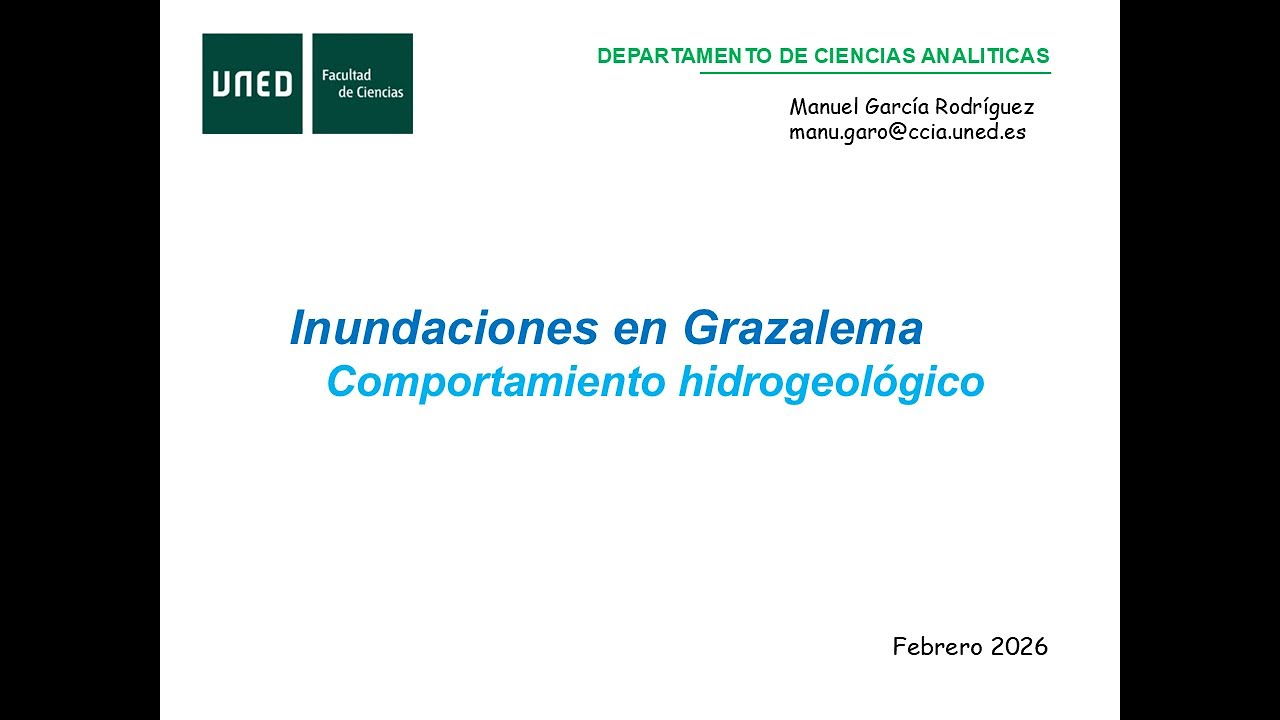 UNED

Facultad de Ciencias

DEPARTAMENTO DE CIENCIAS ANALITICAS

Manuel García Rodríguez
manu.garo@ccia.uned.es

Inundaciones en Grazalema
Comportamiento hidrogeológico

Febrero 2026